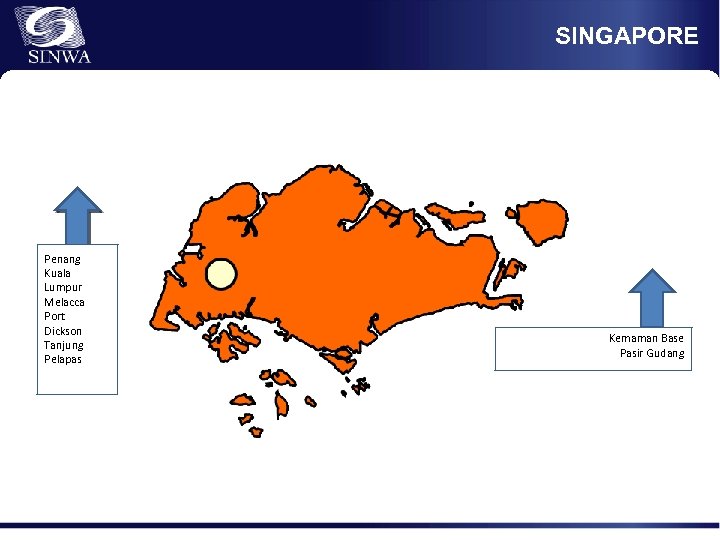 SINWA

SINGAPORE

Penang
Kuala
Lumpur
Melacca
Port
Dickson
Tanjung
Pelapas

Kemaman Base
Pasir Gudang